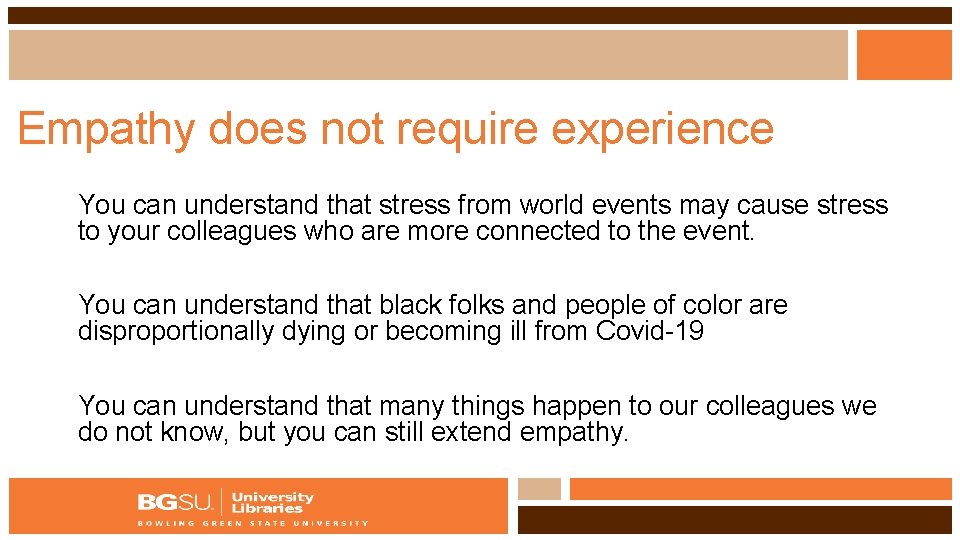 Empathy does not require experience

You can understand that stress from world events may cause stress to your colleagues who are more connected to the event.

You can understand that black folks and people of color are disproportionally dying or becoming ill from Covid-19

You can understand that many things happen to our colleagues we do not know, but you can still extend empathy.

BGSU. University Libraries
BOWLING GREEN STATE UNIVERSITY